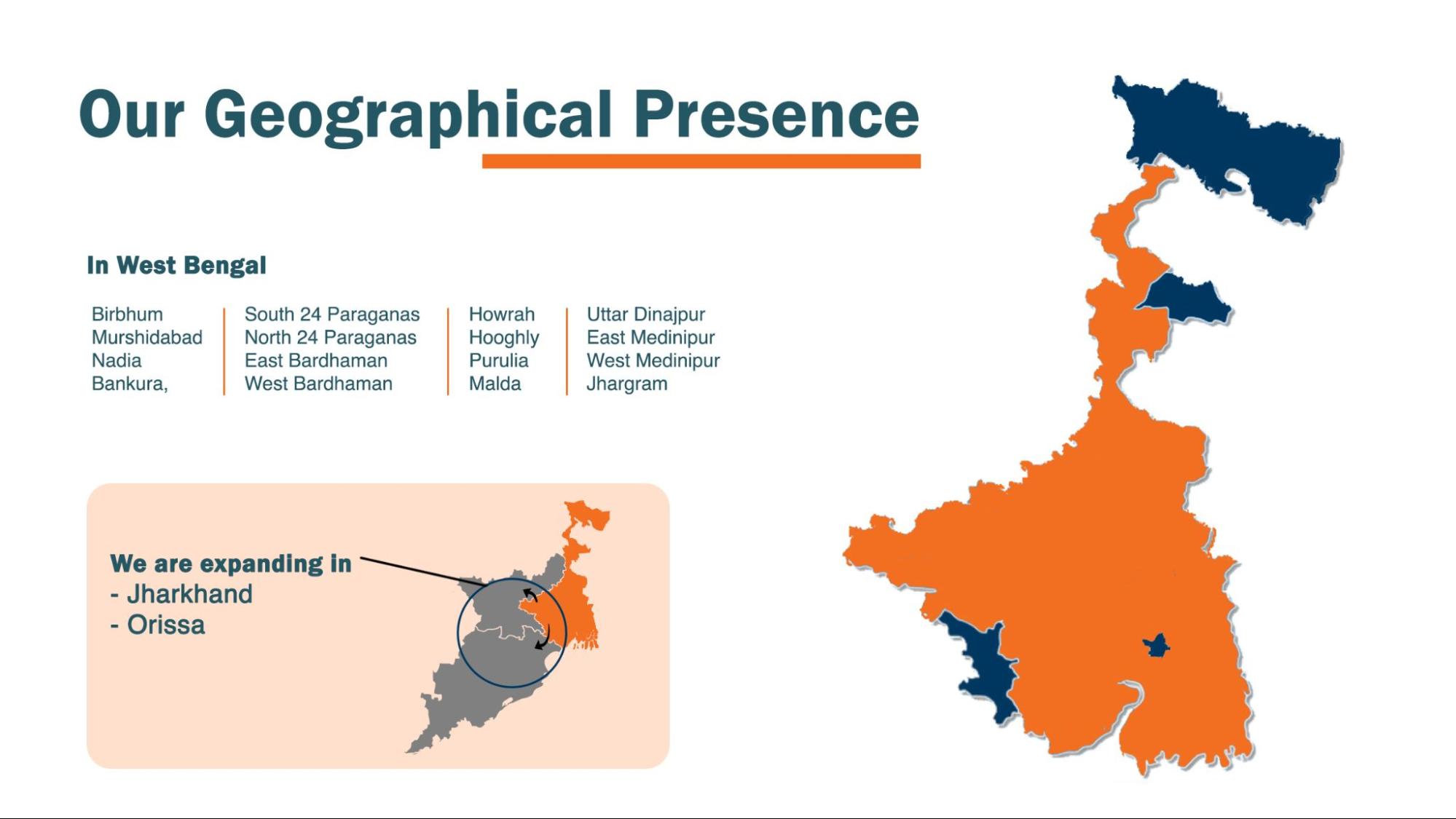 Our Geographical Presence

In West Bengal

Birbhum
Murshidabad
Nadia
Bankura,

South 24 Paraganas
North 24 Paraganas
East Bardhaman
West Bardhaman

Howrah
Hooghly
Purulia
Malda

Uttar Dinajpur
East Medinipur
West Medinipur
Jhargram

We are expanding in
- Jharkhand
- Orissa